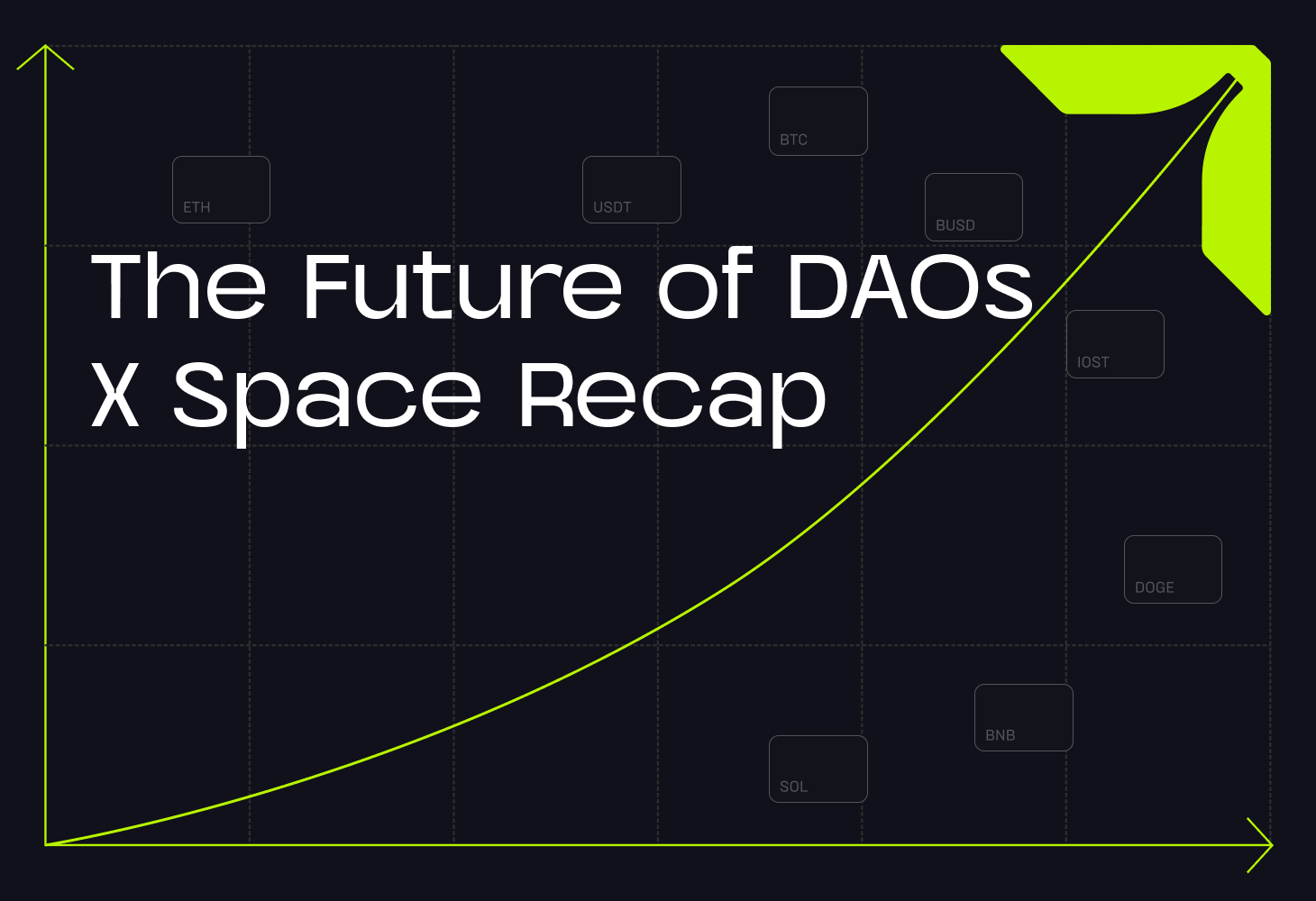 BTC

ETH

USDT

BUSD

The Future of DAOs
X Space Recap

IOST

DOGE

BNB

SOL